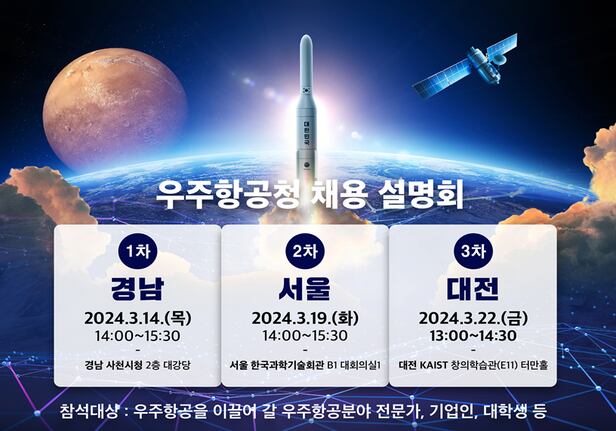 대한민국

우주항공청 채용 설명회

1차
경남
2024.3.14.(목)
14:00~15:30
-
경남 사천시청 2층 대강당

2차
서울
2024.3.19.(화)
14:00~15:30
-
서울 한국과학기술회관 B1 대회의실1

3차
대전
2024.3.22.(금)
13:00~14:30
-
대전 KAIST 창의학습관(E11) 터만홀

참석대상 : 우주항공을 이끌어 갈 우주항공분야 전문가, 기업인, 대학생 등